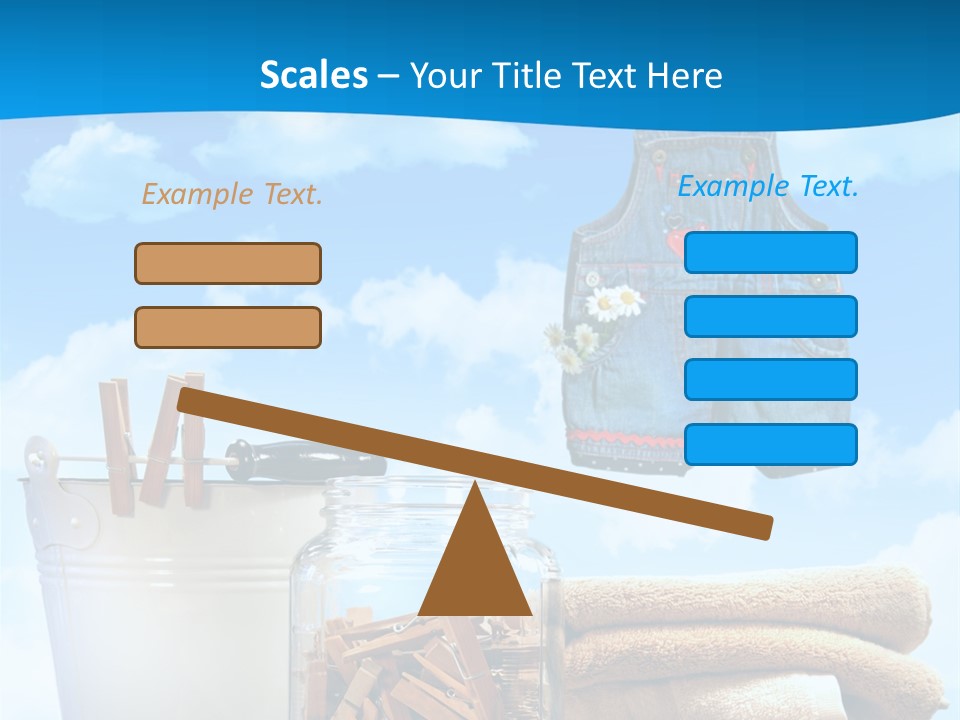 Scales – Your Title Text Here

Example Text.

Example Text.